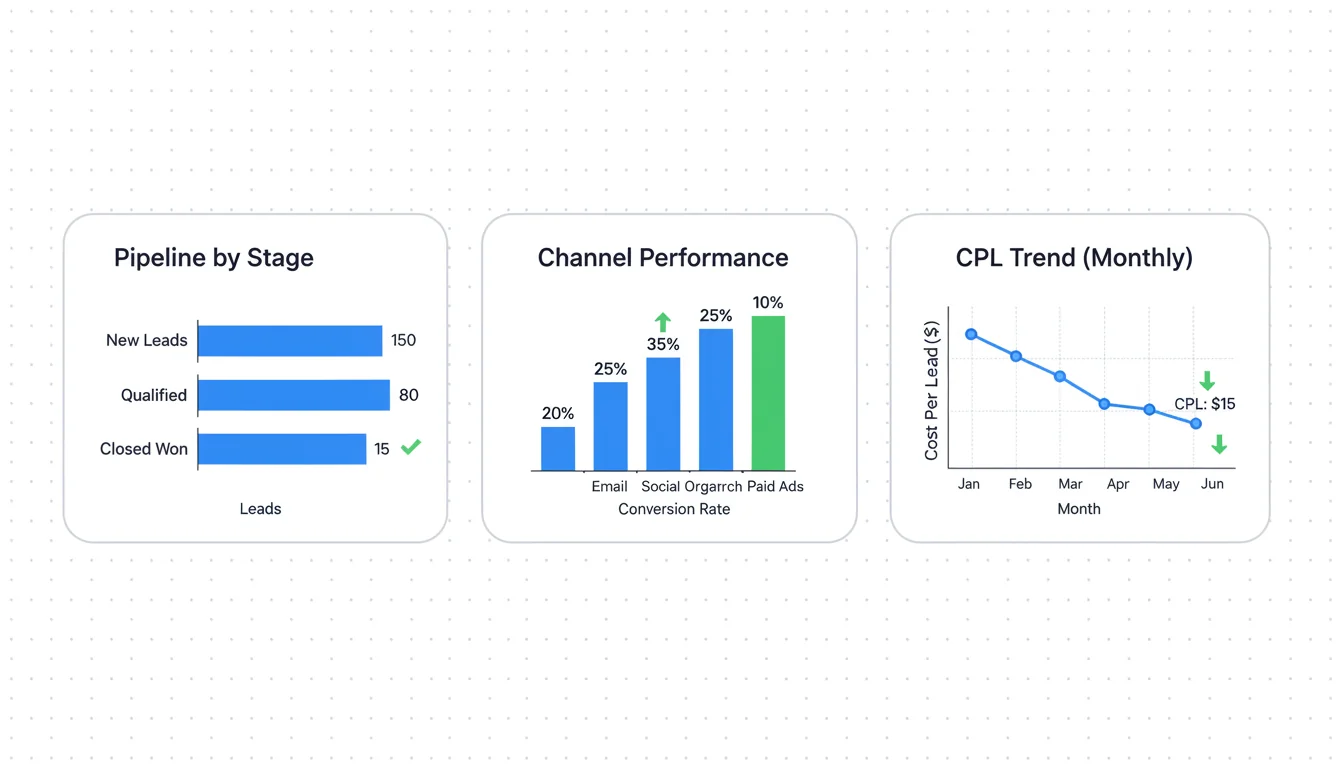 Pipeline by Stage

New Leads 150
Qualified 80
Closed Won 15

Leads

Channel Performance

20%
25%
35%
25%
10%

Email Social Orgarrch Paid Ads
Conversion Rate

CPL Trend (Monthly)

Cost Per Lead ($)

CPL: $15

Jan Feb Mar Apr May Jun
Month